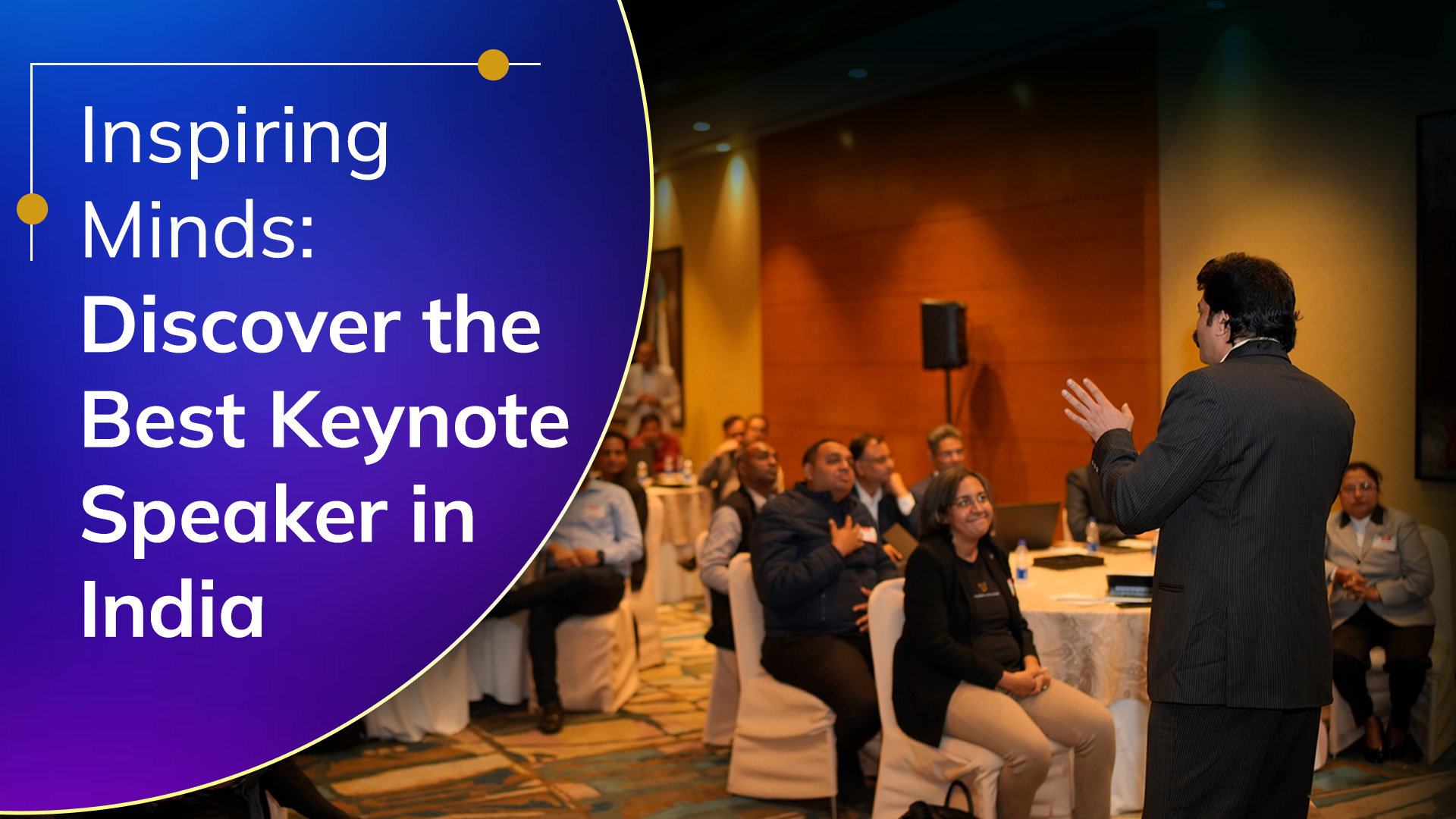 Inspiring Minds: Discover the Best Keynote Speaker in India